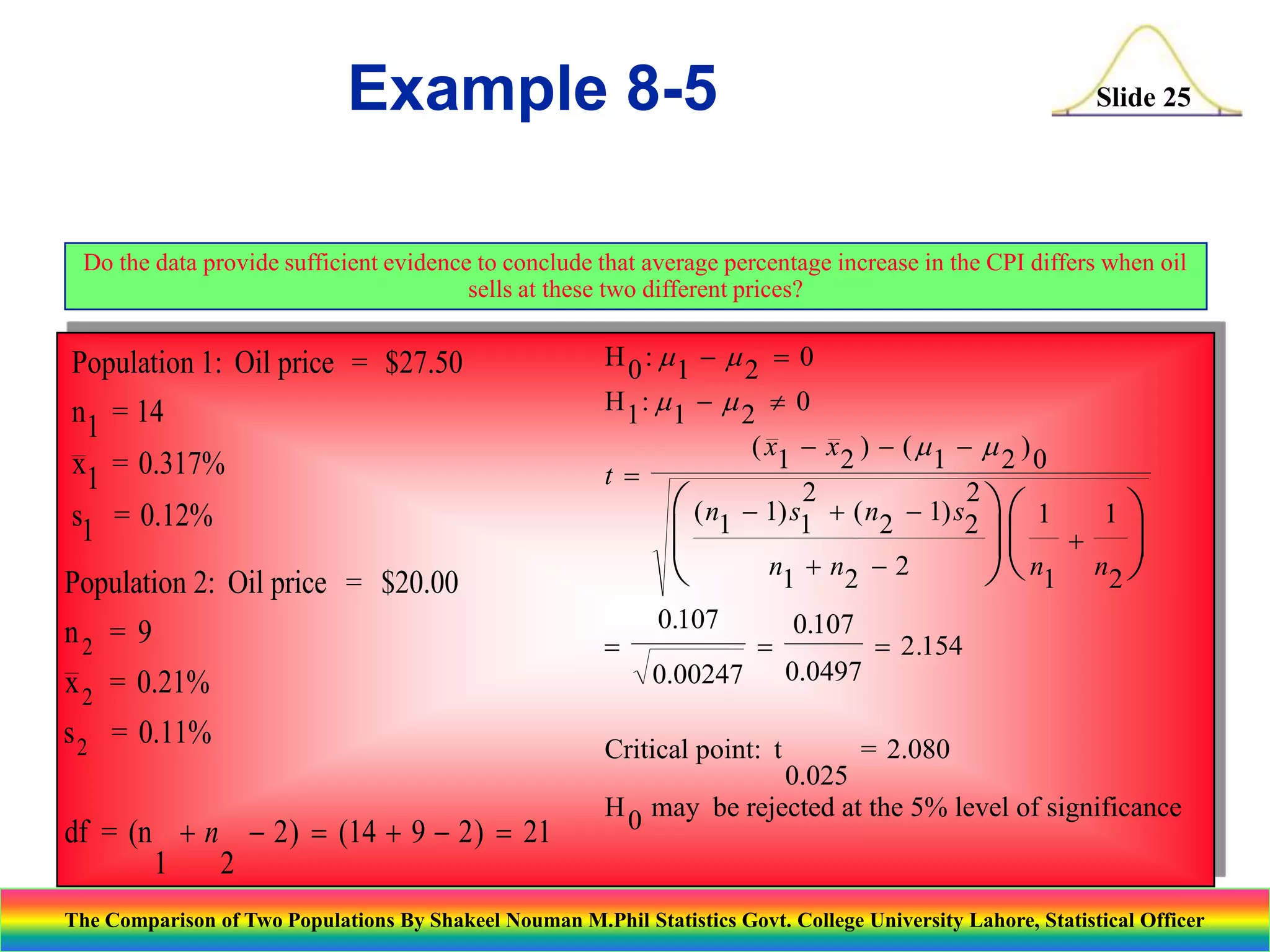 Example 8-5

Slide 25

Do the data provide sufficient evidence to conclude that average percentage increase in the CPI differs when oil sells at these two different prices?

Population 1: Oil price = \$27.50

$n_1 = 14$

$\bar{x}_1 = 0.317\%$

$s_1 = 0.12\%$

Population 2: Oil price = \$20.00

$n_2 = 9$

$\bar{x}_2 = 0.21\%$

$s_2 = 0.11\%$

$df = (n_1 + n_2 - 2) = (14 + 9 - 2) = 21$

$H_0: \mu_1 - \mu_2 = 0$

$H_1: \mu_1 - \mu_2 \neq 0$

$t = \frac{(\bar{x}_1 - \bar{x}_2) - (\mu_1 - \mu_2)_0}{\sqrt{\left(\frac{(n_1 - 1)s_1^2 + (n_2 - 1)s_2^2}{n_1 + n_2 - 2}\right)\left(\frac{1}{n_1} + \frac{1}{n_2}\right)}}$

$= \frac{0.107}{\sqrt{0.00247}} = \frac{0.107}{0.0497} = 2.154$

Critical point: $t_{0.025} = 2.080$

$H_0$ may be rejected at the 5% level of significance

The Comparison of Two Populations By Shakeel Nouman M.Phil Statistics Govt. College University Lahore, Statistical Officer